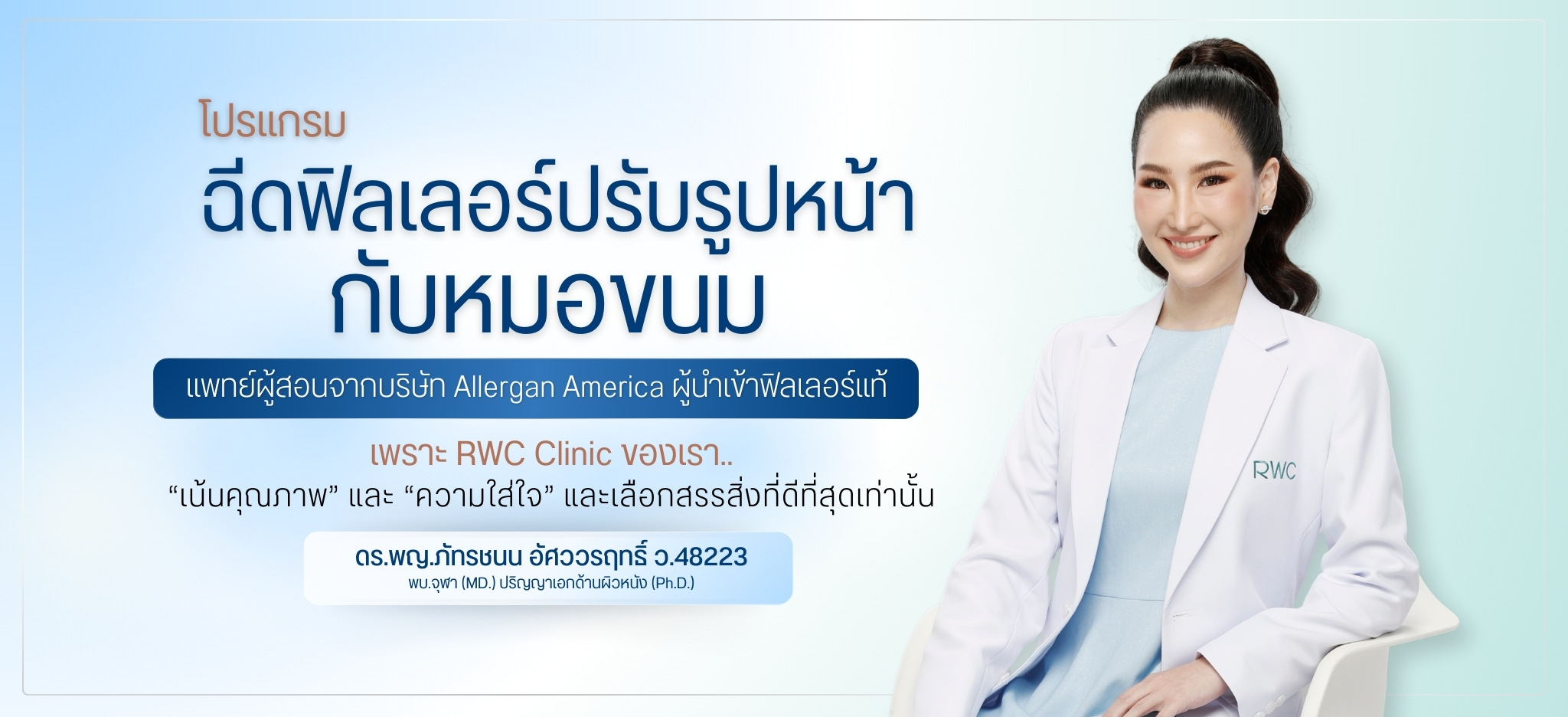 โปรแกรม
ฉีดฟิลเลอร์ปรับรูปหน้า
กับหมอขนม

แพทย์ผู้สอนจากบริษัท Allergan America ผู้นำเข้าฟิลเลอร์แท้

เพราะ RWC Clinic ของเรา..
“เน้นคุณภาพ” และ “ความใส่ใจ” และเลือกสรรสิ่งที่ดีที่สุดเท่านั้น

ดร.พญ.ภัทรชนน อัศววรฤทธิ์ ว.48223
พบ.จุฬา (MD.) ปริญญาเอกด้านผิวหนัง (Ph.D.)

RWC